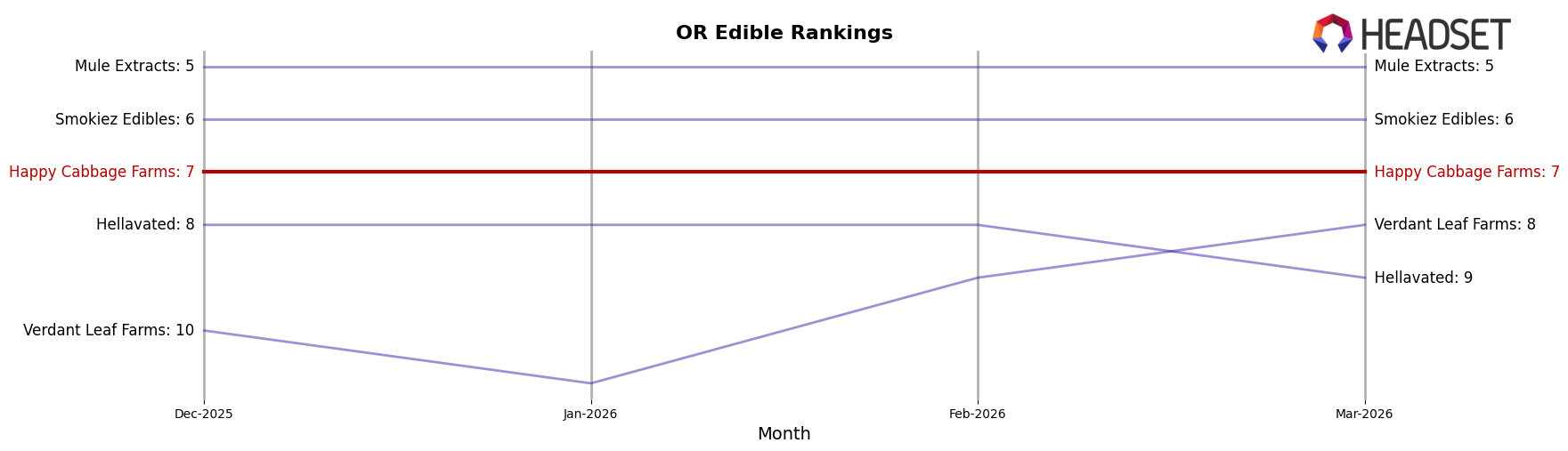 OR Edible Rankings

HEADSET

Mule Extracts: 5
Smokiez Edibles: 6
Happy Cabbage Farms: 7
Hellavated: 8
Verdant Leaf Farms: 10

Mule Extracts: 5
Smokiez Edibles: 6
Happy Cabbage Farms: 7
Verdant Leaf Farms: 8
Hellavated: 9

Dec-2025
Jan-2026
Feb-2026
Mar-2026

Month